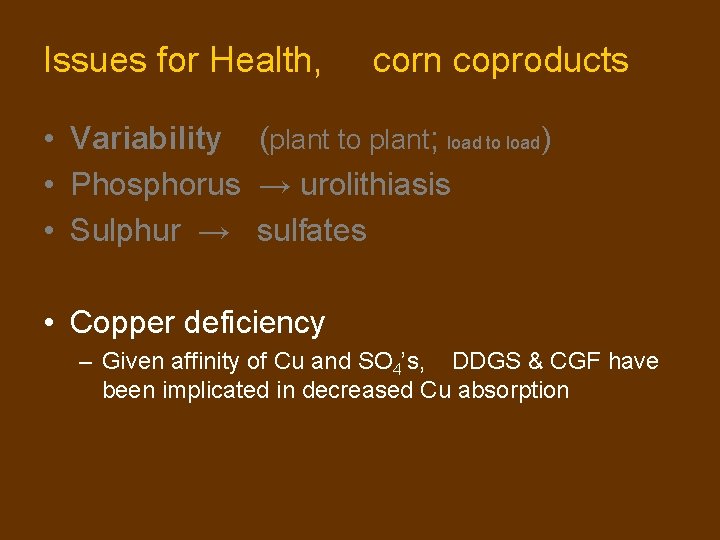 Issues for Health, corn coproducts

• Variability (plant to plant; load to load)
• Phosphorus → urolithiasis
• Sulphur → sulfates

• Copper deficiency
– Given affinity of Cu and $SO_4$'s, DDGS & CGF have been implicated in decreased Cu absorption